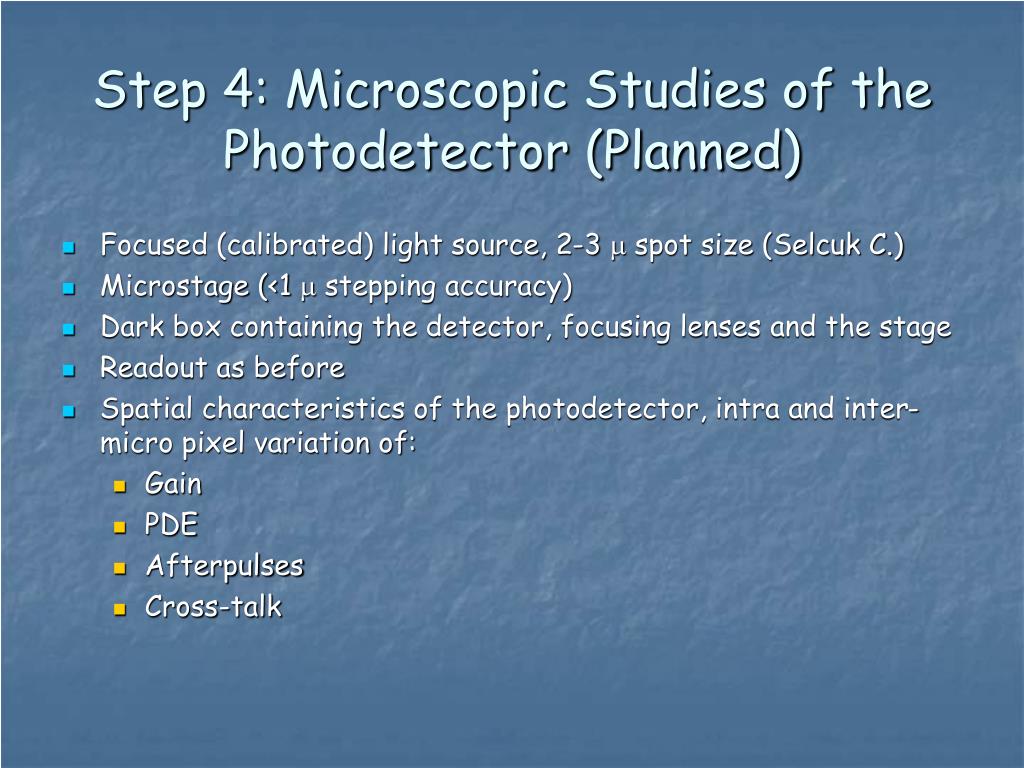 Step 4: Microscopic Studies of the Photodetector (Planned)

- Focused (calibrated) light source, 2-3 $\mu$ spot size (Selcuk C.)
- Microstage (<1 $\mu$ stepping accuracy)
- Dark box containing the detector, focusing lenses and the stage
- Readout as before
- Spatial characteristics of the photodetector, intra and inter-micro pixel variation of:
  - Gain
  - PDE
  - Afterpulses
  - Cross-talk